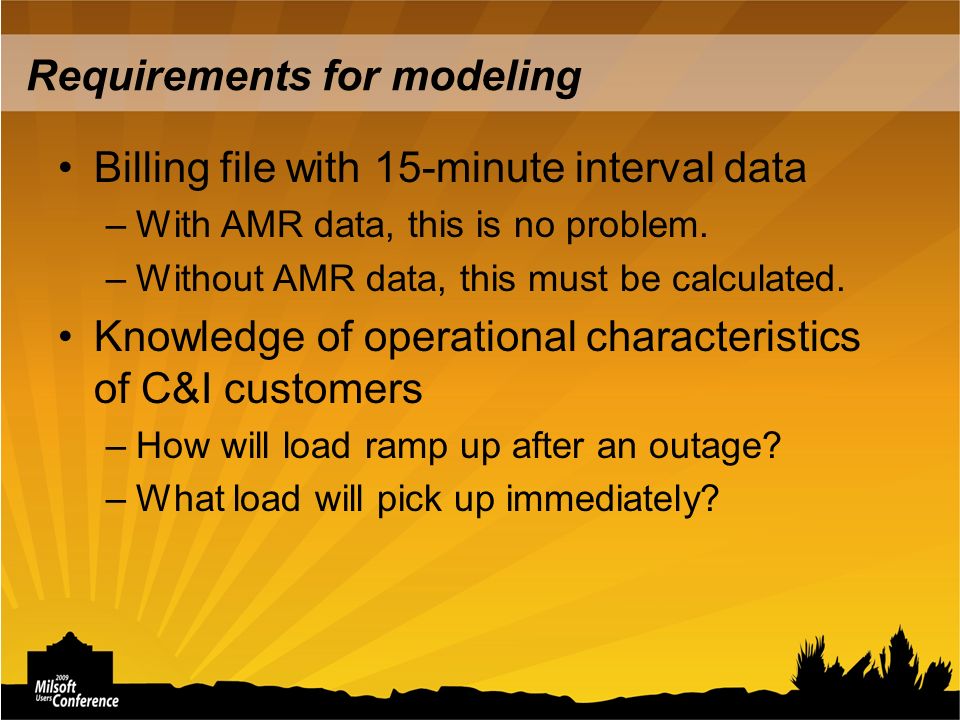 Requirements for modeling

• Billing file with 15-minute interval data
– With AMR data, this is no problem.
– Without AMR data, this must be calculated.

• Knowledge of operational characteristics of C&I customers
– How will load ramp up after an outage?
– What load will pick up immediately?

2009 Milsoft Users Conference